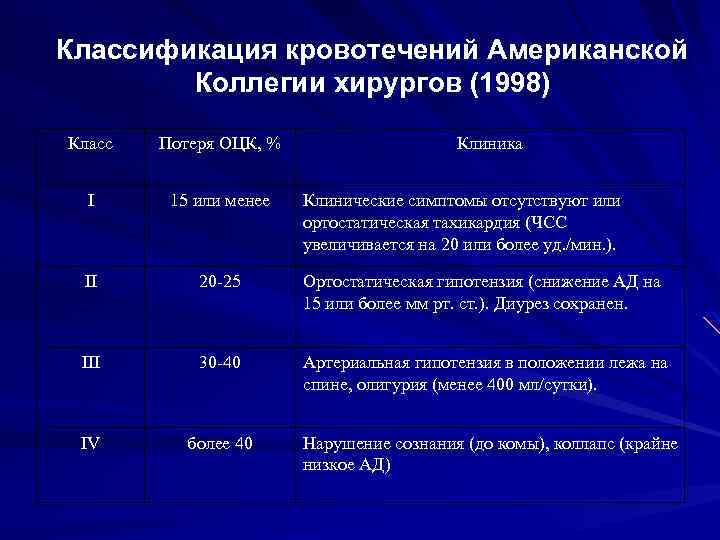 Классификация кровотечений Американской Коллегии хирургов (1998)

| Класс | Потеря ОЦК, % | Клиника |
|---|---|---|
| I | 15 или менее | Клинические симптомы отсутствуют или ортостатическая тахикардия (ЧСС увеличивается на 20 или более уд./мин.). |
| II | 20-25 | Ортостатическая гипотензия (снижение АД на 15 или более мм рт. ст.). Диурез сохранен. |
| Ш | 30-40 | Артериальная гипотензия в положении лежа на спине, олигурия (менее 400 мл/сутки). |
| IV | более 40 | Нарушение сознания (до комы), коллапс (крайне низкое АД) |